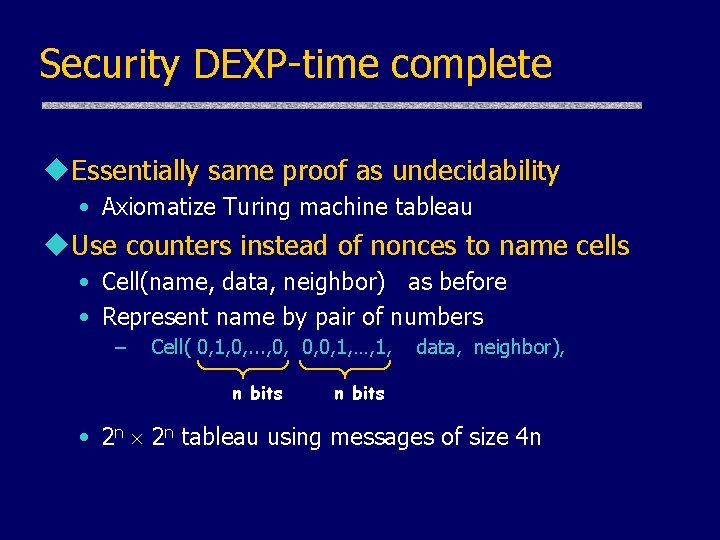 Security DEXP-time complete

◆Essentially same proof as undecidability
• Axiomatize Turing machine tableau

◆Use counters instead of nonces to name cells
• Cell(name, data, neighbor) as before
• Represent name by pair of numbers
– Cell( 0,1,0,...,0, 0,0,1,...,1, data, neighbor),
n bits n bits
• $2^n \times 2^n$ tableau using messages of size 4n